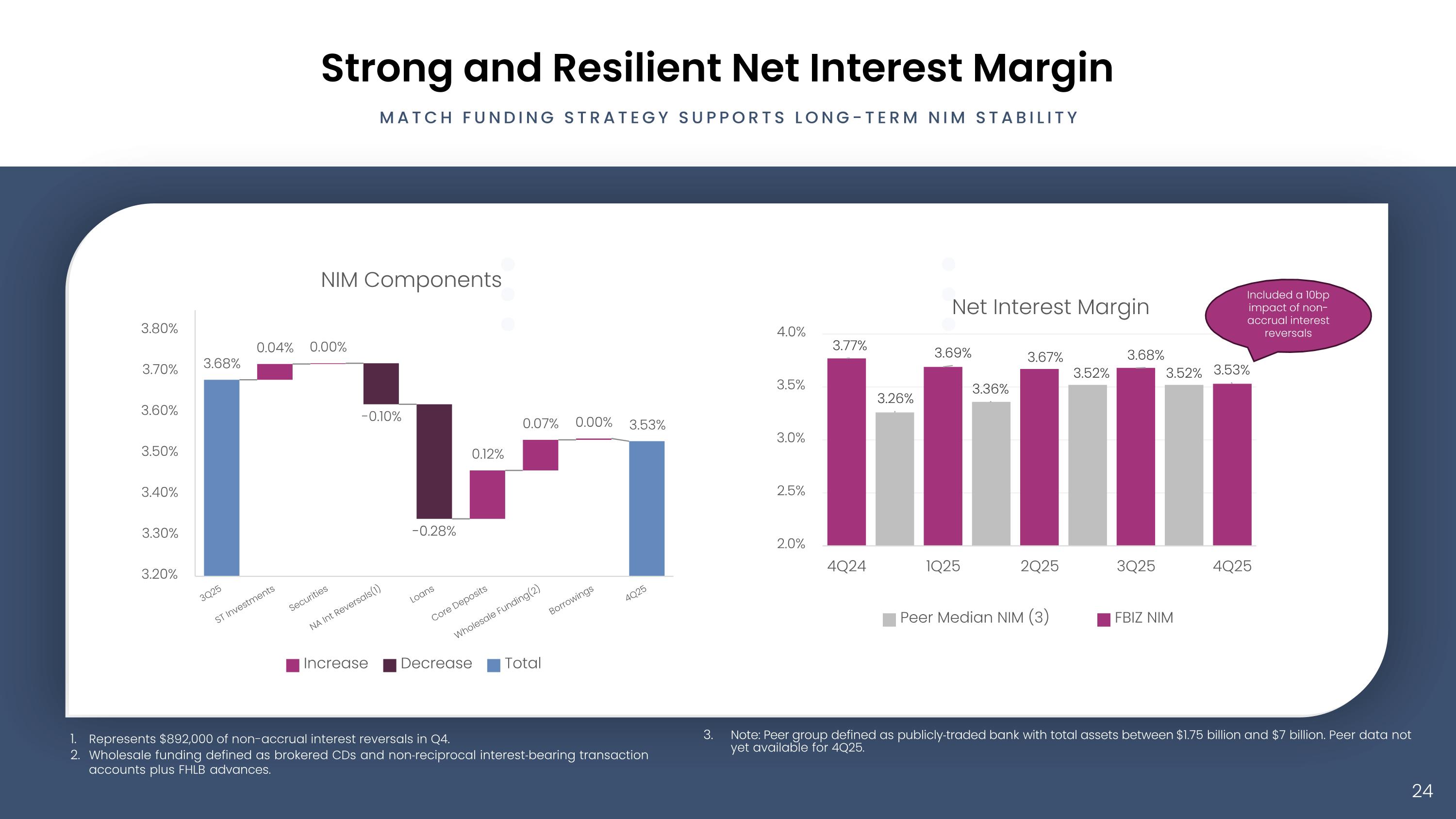 Strong and Resilient Net Interest Margin

MATCH FUNDING STRATEGY SUPPORTS LONG-TERM NIM STABILITY

NIM Components

3.80%
3.70%
3.60%
3.50%
3.40%
3.30%
3.20%

3.68%
0.04%
0.00%
-0.10%
-0.28%
0.12%
0.07%
0.00%
3.53%

3Q25
ST Investments
Securities
NA Int Reversals(1)
Loans
Core Deposits
Wholesale Funding(2)
Borrowings
4Q25

Increase Decrease Total

Net Interest Margin

Included a 10bp impact of non-accrual interest reversals

4.0%
3.5%
3.0%
2.5%
2.0%

3.77%
3.26%
3.69%
3.36%
3.67%
3.52%
3.68%
3.52%
3.53%

4Q24
1Q25
2Q25
3Q25
4Q25

Peer Median NIM (3) FBIZ NIM

1. Represents $892,000 of non-accrual interest reversals in Q4.
2. Wholesale funding defined as brokered CDs and non-reciprocal interest-bearing transaction accounts plus FHLB advances.

3. Note: Peer group defined as publicly-traded bank with total assets between $1.75 billion and $7 billion. Peer data not yet available for 4Q25.

24